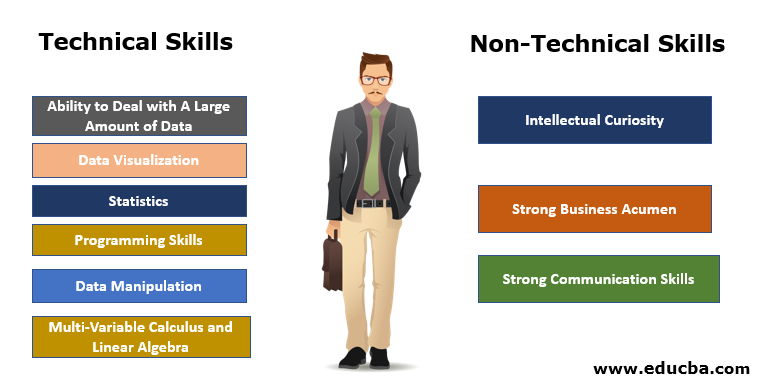 Technical Skills

Ability to Deal with A Large Amount of Data

Data Visualization

Statistics

Programming Skills

Data Manipulation

Multi-Variable Calculus and Linear Algebra

Non-Technical Skills

Intellectual Curiosity

Strong Business Acumen

Strong Communication Skills

www.educba.com